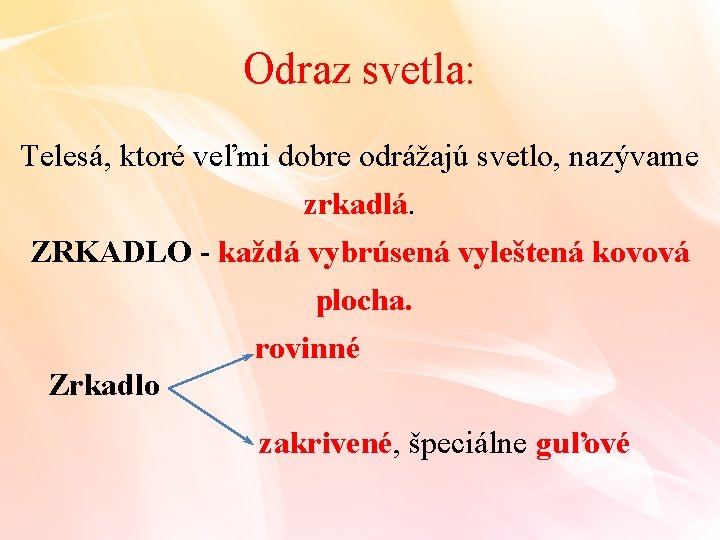 Odraz svetla:

Telesá, ktoré veľmi dobre odrážajú svetlo, nazývame zrkadlá.

ZRKADLO - každá vybrúsená vyleštená kovová plocha.

Zrkadlo

rovinné

zakrivené, špeciálne guľové